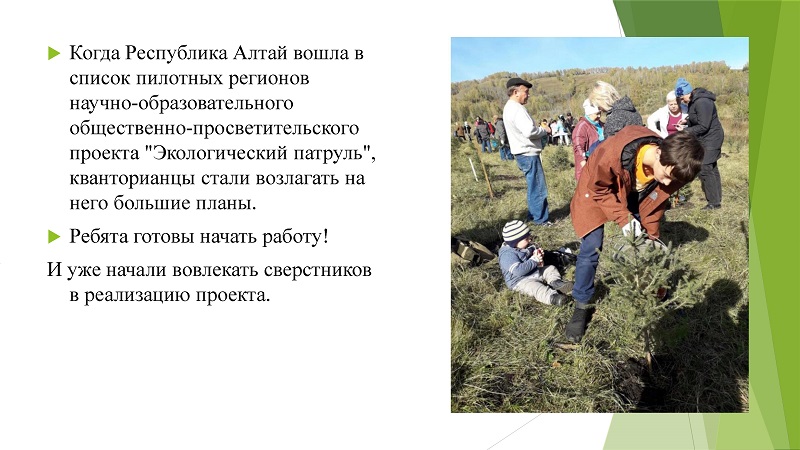 Когда Республика Алтай вошла в список пилотных регионов научно-образовательного общественно-просветительского проекта "Экологический патруль", кванторианцы стали возлагать на него большие планы.

Ребята готовы начать работу!

И уже начали вовлекать сверстников в реализацию проекта.